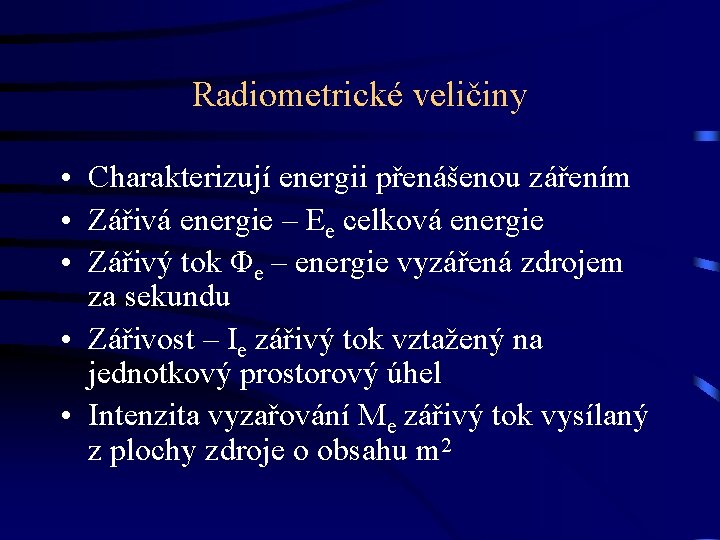 Radiometrické veličiny

• Charakterizují energii přenášenou zářením
• Zářivá energie – $E_e$ celková energie
• Zářivý tok $\Phi_e$ – energie vyzářená zdrojem za sekundu
• Zářivost – $I_e$ zářivý tok vztažený na jednotkový prostorový úhel
• Intenzita vyzařování $M_e$ zářivý tok vysílaný z plochy zdroje o obsahu $m^2$